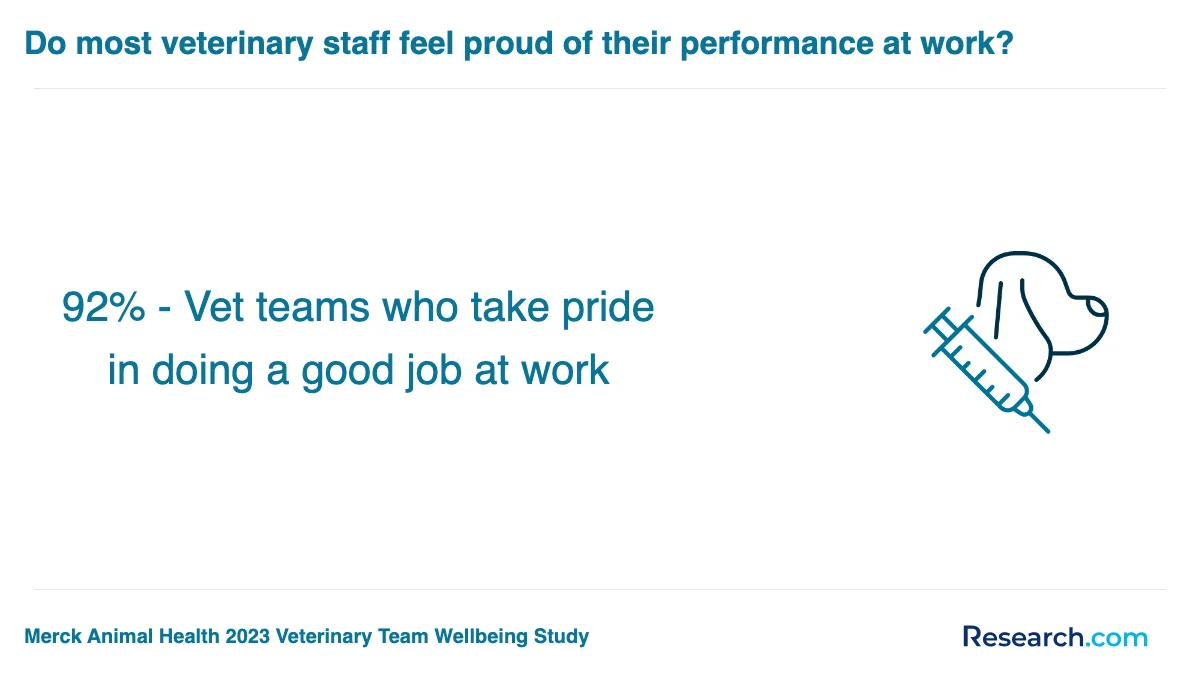 Do most veterinary staff feel proud of their performance at work?

92% - Vet teams who take pride in doing a good job at work

Merck Animal Health 2023 Veterinary Team Wellbeing Study

Research.com